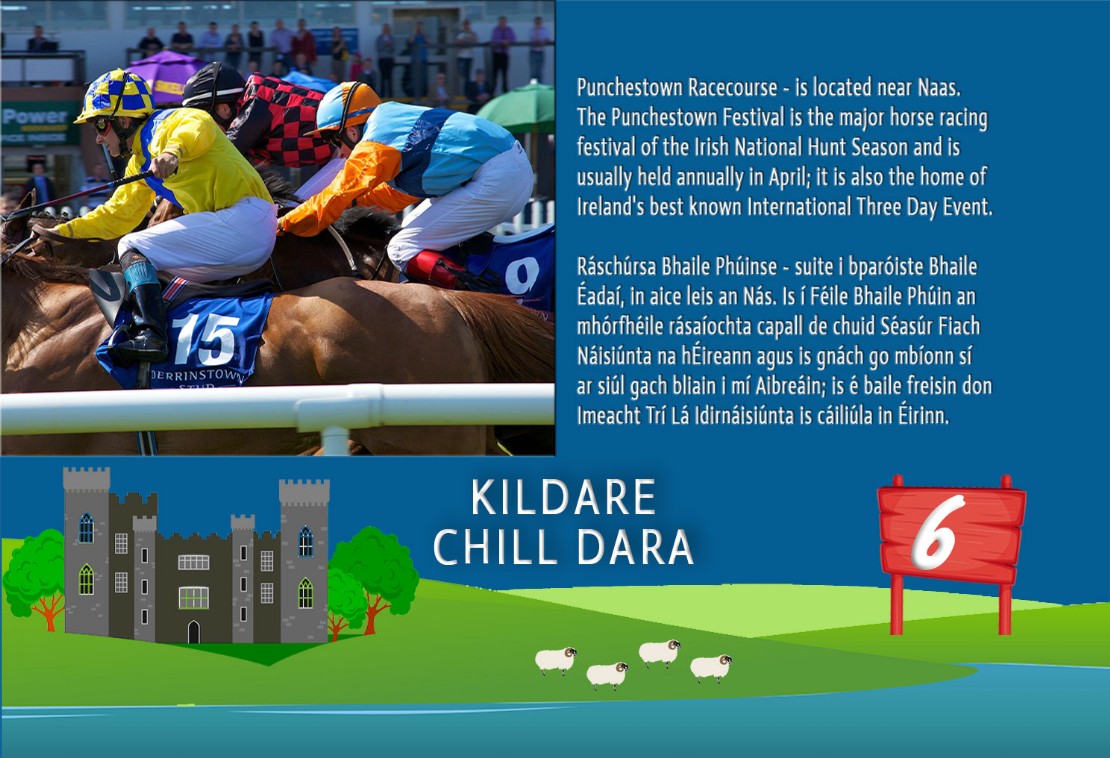 Power

15

DERRINSTOWN STUD

0

Punchestown Racecourse - is located near Naas. The Punchestown Festival is the major horse racing festival of the Irish National Hunt Season and is usually held annually in April; it is also the home of Ireland's best known International Three Day Event.

Ráschúrsa Bhaile Phúinse - suite i bparóiste Bhaile Éadaí, in aice leis an Nás. Is í Féile Bhaile Phúin an mhórfhéile rásaíochta capall de chuid Séasúr Fiach Náisiúnta na hÉireann agus is gnách go mbíonn sí ar siúl gach bliain i mí Aibreáin; is é baile freisin don Imeacht Trí Lá Idirnáisiúnta is cáiliúla in Éirinn.

KILDARE
CHILL DARA

6